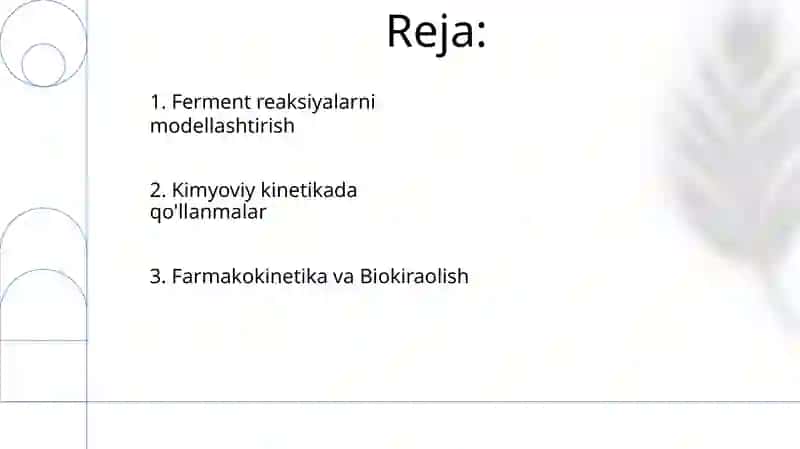 Reja:

1. Ferment reaksiyalarni modellashtirish

2. Kimyoviy kinetikada qo'llanmalar

3. Farmakokinetika va Biokiraolish